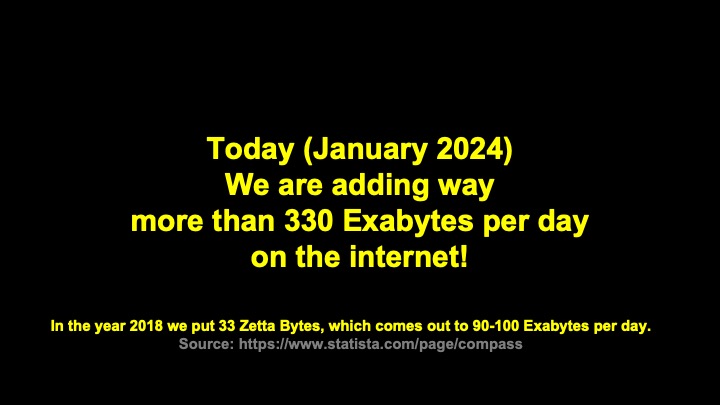 Today (January 2024)
We are adding way
more than 330 Exabytes per day
on the internet!

In the year 2018 we put 33 Zetta Bytes, which comes out to 90-100 Exabytes per day.
Source: https://www.statista.com/page/compass